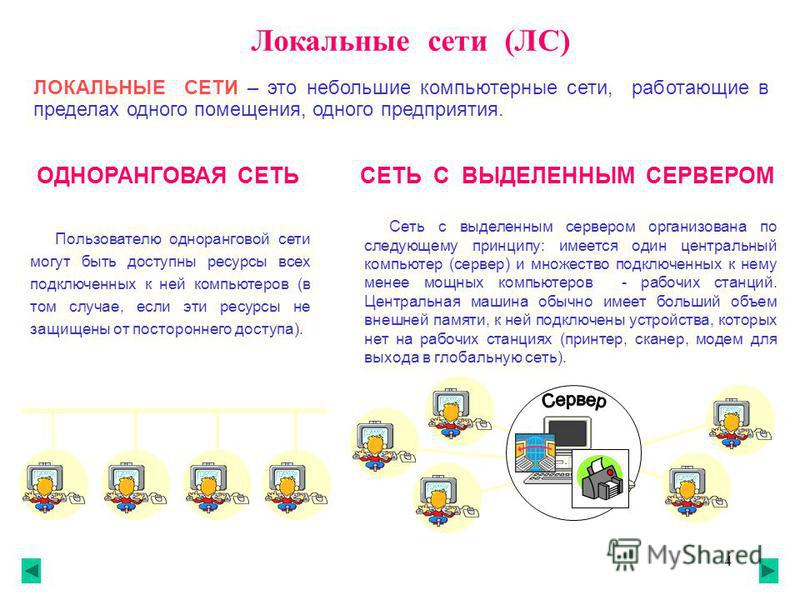 Локальные сети (ЛС)

ЛОКАЛЬНЫЕ СЕТИ – это небольшие компьютерные сети, работающие в пределах одного помещения, одного предприятия.

ОДНОРАНГОВАЯ СЕТЬ

Пользователю одноранговой сети могут быть доступны ресурсы всех подключенных к ней компьютеров (в том случае, если эти ресурсы не защищены от постороннего доступа).

СЕТЬ С ВЫДЕЛЕННЫМ СЕРВЕРОМ

Сеть с выделенным сервером организована по следующему принципу: имеется один центральный компьютер (сервер) и множество подключенных к нему менее мощных компьютеров - рабочих станций. Центральная машина обычно имеет больший объем внешней памяти, к ней подключены устройства, которых нет на рабочих станциях (принтер, сканер, модем для выхода в глобальную сеть).

Сервер

MyShared

4